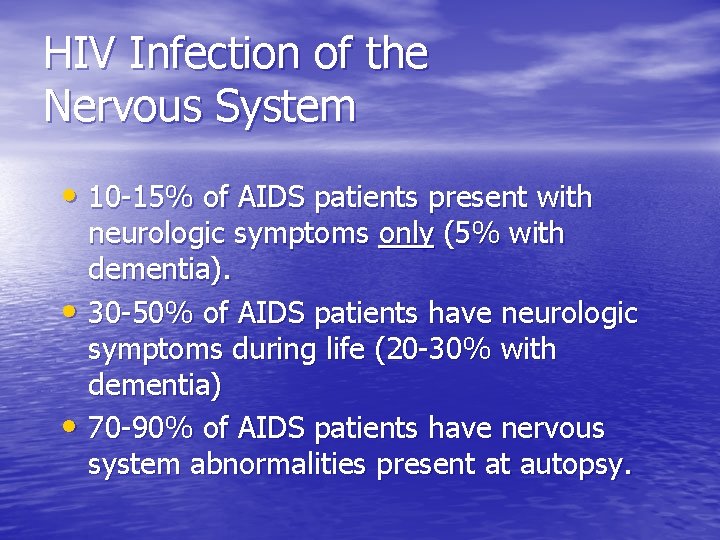 HIV Infection of the Nervous System

• 10-15% of AIDS patients present with neurologic symptoms only (5% with dementia).
• 30-50% of AIDS patients have neurologic symptoms during life (20-30% with dementia)
• 70-90% of AIDS patients have nervous system abnormalities present at autopsy.